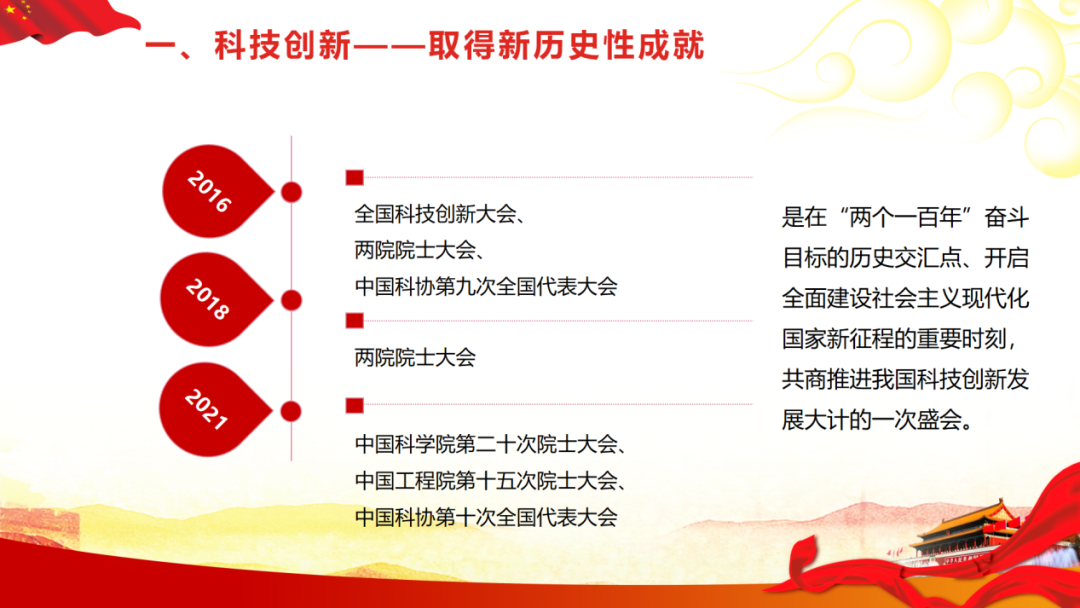 一、科技创新——取得新历史性成就

2016

全国科技创新大会、
两院院士大会、
中国科协第九次全国代表大会

2018

两院院士大会

2021

中国科学院第二十次院士大会、
中国工程院第十五次院士大会、
中国科协第十次全国代表大会

是在“两个一百年”奋斗目标的历史交汇点、开启全面建设社会主义现代化国家新征程的重要时刻，共商推进我国科技创新发展大计的一次盛会。